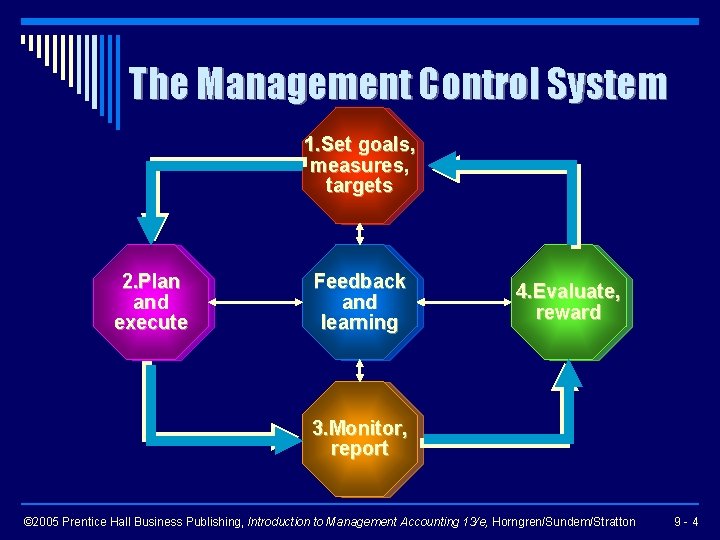 The Management Control System

1.Set goals, measures, targets

2.Plan and execute

Feedback and learning

4.Evaluate, reward

3.Monitor, report

©2005 Prentice Hall Business Publishing, Introduction to Management Accounting 13/e, Horngren/Sundem/Stratton

9 - 4